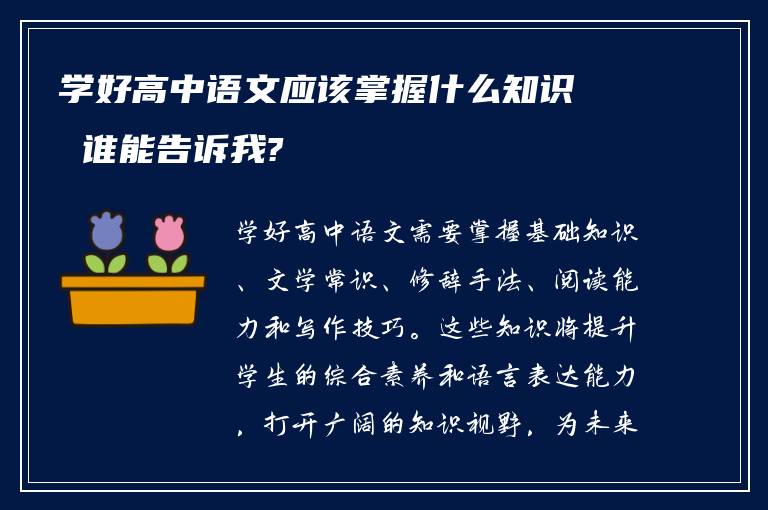 学好高中语文应该掌握什么知识

谁能告诉我?

学好高中语文需要掌握基础知识、文学常识、修辞手法、阅读能力和写作技巧。这些知识将提升学生的综合素养和语言表达能力，打开广阔的知识视野，为未来